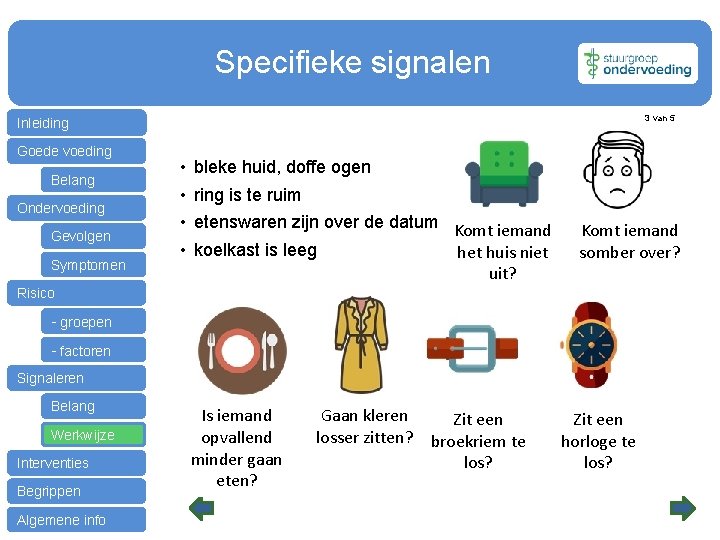 Specifieke signalen

stuurgroep ondervoeding

Inleiding
Goede voeding
Belang
Ondervoeding
Gevolgen
Symptomen
Risico
- groepen
- factoren
Signaleren
Belang
Werkwijze
Interventies
Begrippen
Algemene info

3 van 5

• bleke huid, doffe ogen
• ring is te ruim
• etenswaren zijn over de datum
• koelkast is leeg

Komt iemand het huis niet uit?

Komt iemand somber over?

Is iemand opvallend minder gaan eten?

Gaan kleren losser zitten?

Zit een broekriem te los?

Zit een horloge te los?